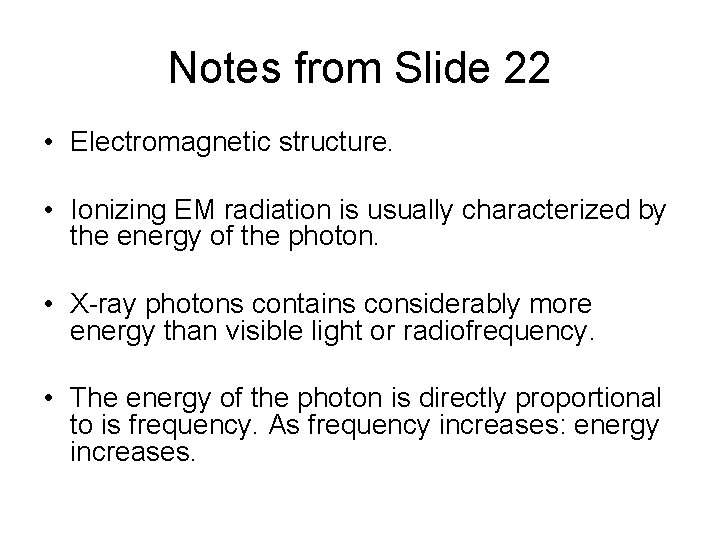 Notes from Slide 22

• Electromagnetic structure.

• Ionizing EM radiation is usually characterized by the energy of the photon.

• X-ray photons contains considerably more energy than visible light or radiofrequency.

• The energy of the photon is directly proportional to is frequency. As frequency increases: energy increases.